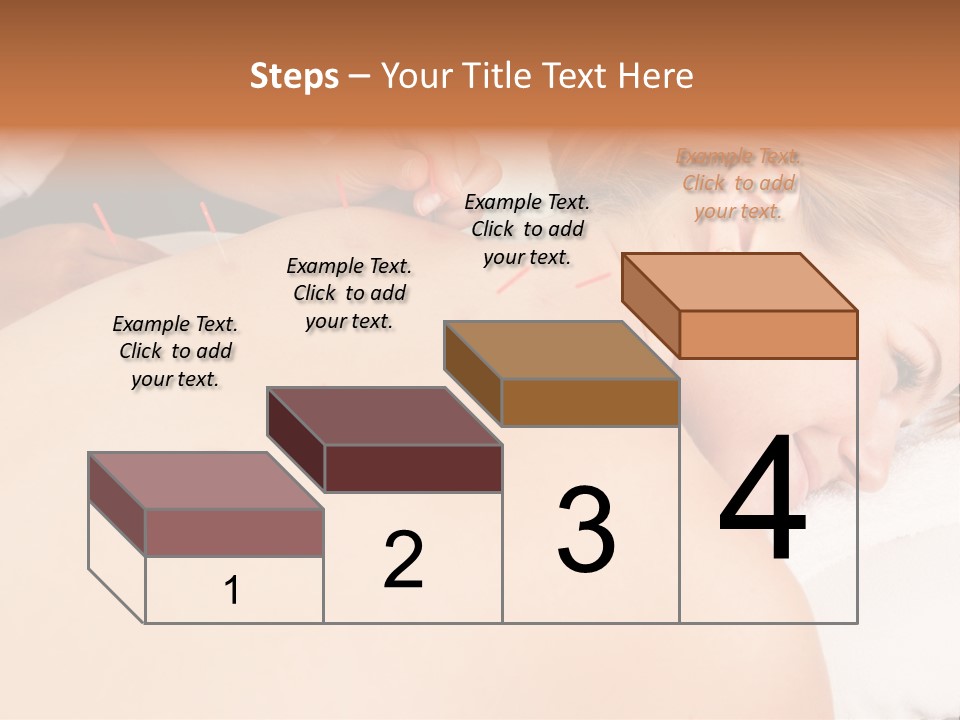 Steps – Your Title Text Here

Example Text. Click to add your text.

Example Text. Click to add your text.

Example Text. Click to add your text.

Example Text. Click to add your text.

1

2

3

4